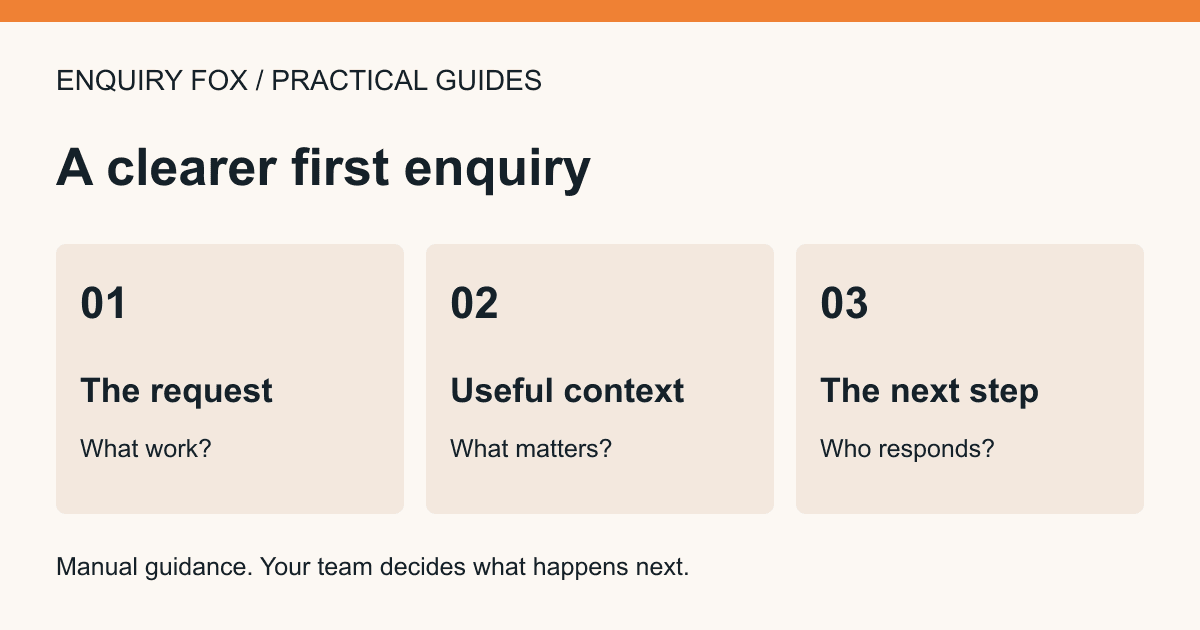 ENQUIRY FOX / PRACTICAL GUIDES

A clearer first enquiry

01

The request

What work?

02

Useful context

What matters?

03

The next step

Who responds?

Manual guidance. Your team decides what happens next.